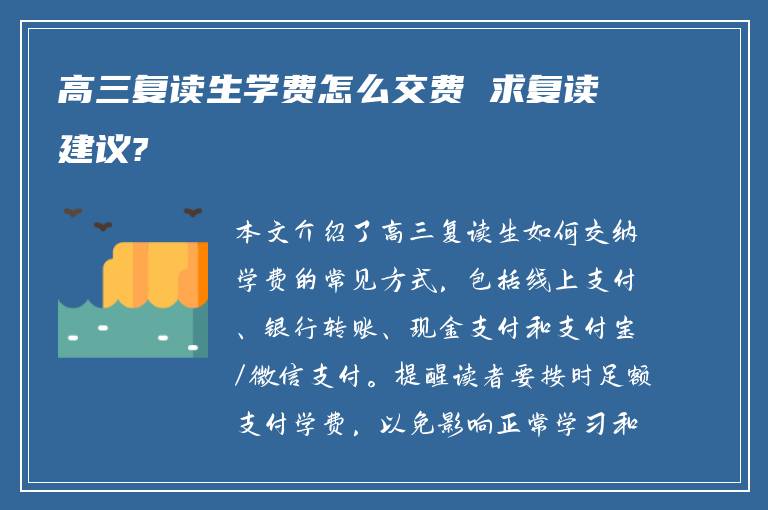 高三复读生学费怎么交费 求复读建议?

本文介绍了高三复读生如何交纳学费的常见方式，包括线上支付、银行转账、现金支付和支付宝/微信支付。提醒读者要按时足额支付学费，以免影响正常学习和